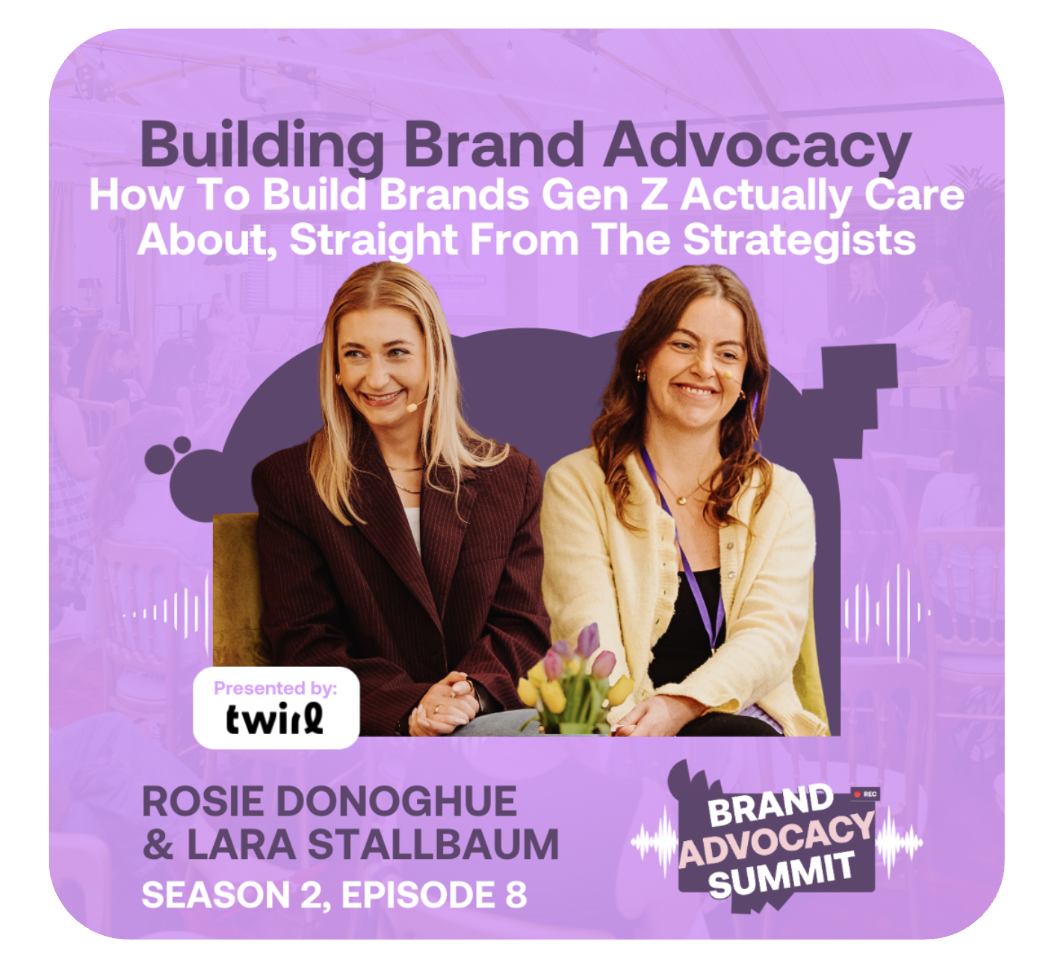 Building Brand Advocacy
How To Build Brands Gen Z Actually Care About, Straight From The Strategists

Presented by:
twirl

ROSIE DONOGHUE
& LARA STALLBAUM
SEASON 2, EPISODE 8

REC
BRAND
ADVOCACY
SUMMIT